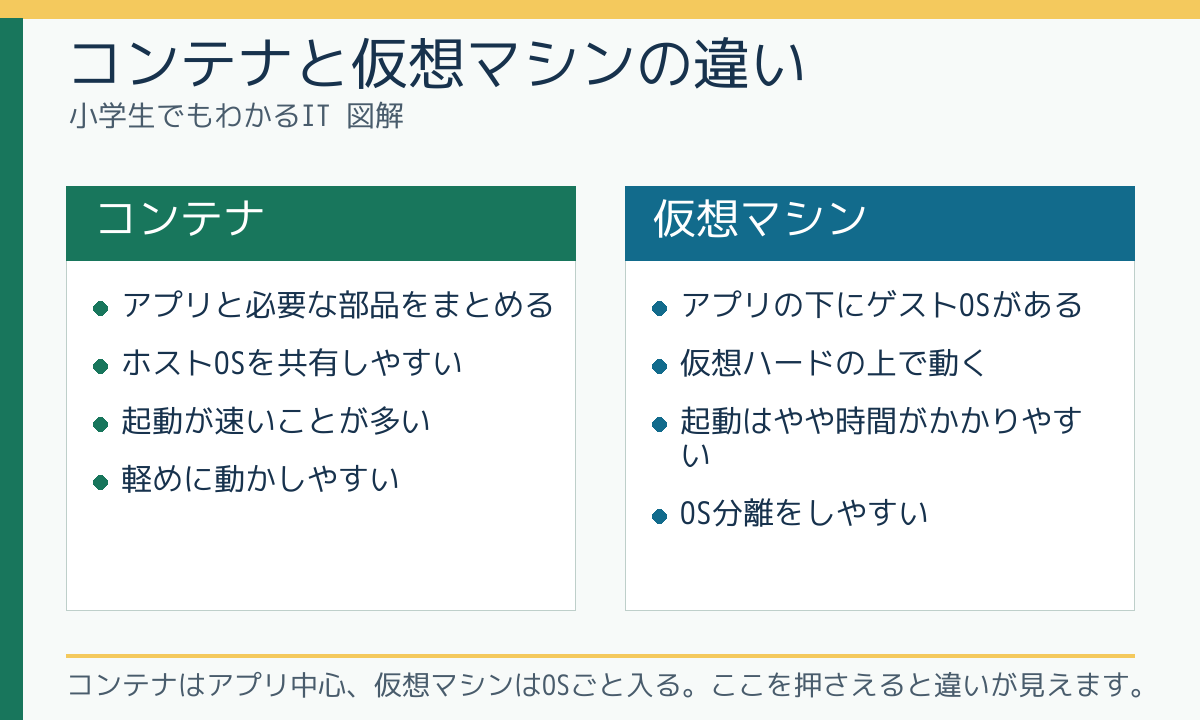 コンテナと仮想マシンの違い
小学生でもわかるIT 図解

コンテナ

- アプリと必要な部品をまとめる
- ホストOSを共有しやすい
- 起動が速いことが多い
- 軽めに動かしやすい

仮想マシン

- アプリの下にゲストOSがある
- 仮想ハードの上で動く
- 起動はやや時間がかかりやすい
- OS分離をしやすい

コンテナはアプリ中心、仮想マシンはOSごと入る。ここを押さえると違いが見えます。